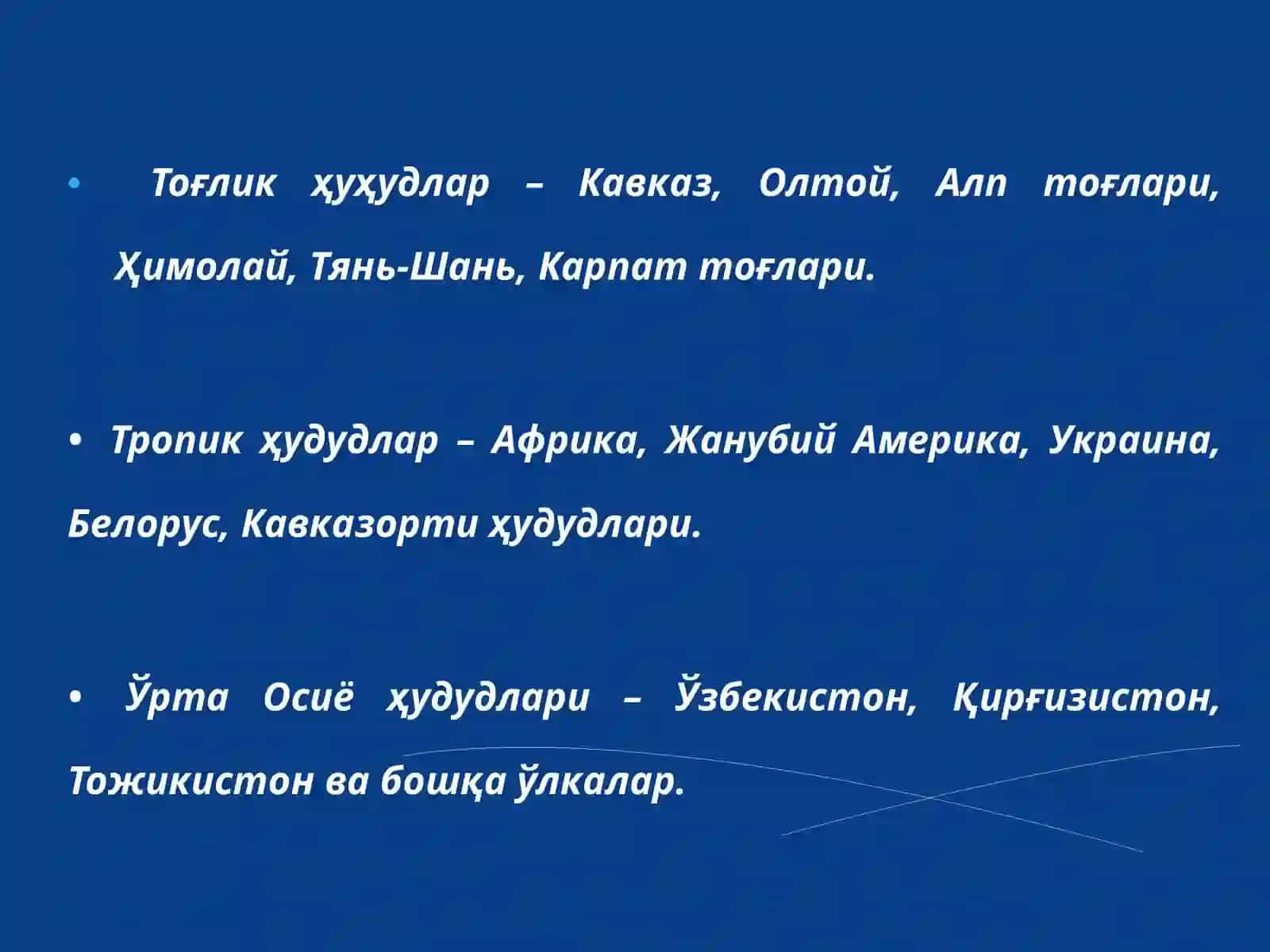 • Тоғлик ҳуҳудлар – Кавказ, Олтой, Алп тоғлари, Ҳимолай, Тянь-Шань, Карпат тоғлари.

• Тропик ҳудудлар – Африка, Жанубий Америка, Украина, Белорус, Кавказорти ҳудудлари.

• Ўрта Осиё ҳудудлари – Ўзбекистон, Қирғизистон, Тожикистон ва бошқа ўлкалар.